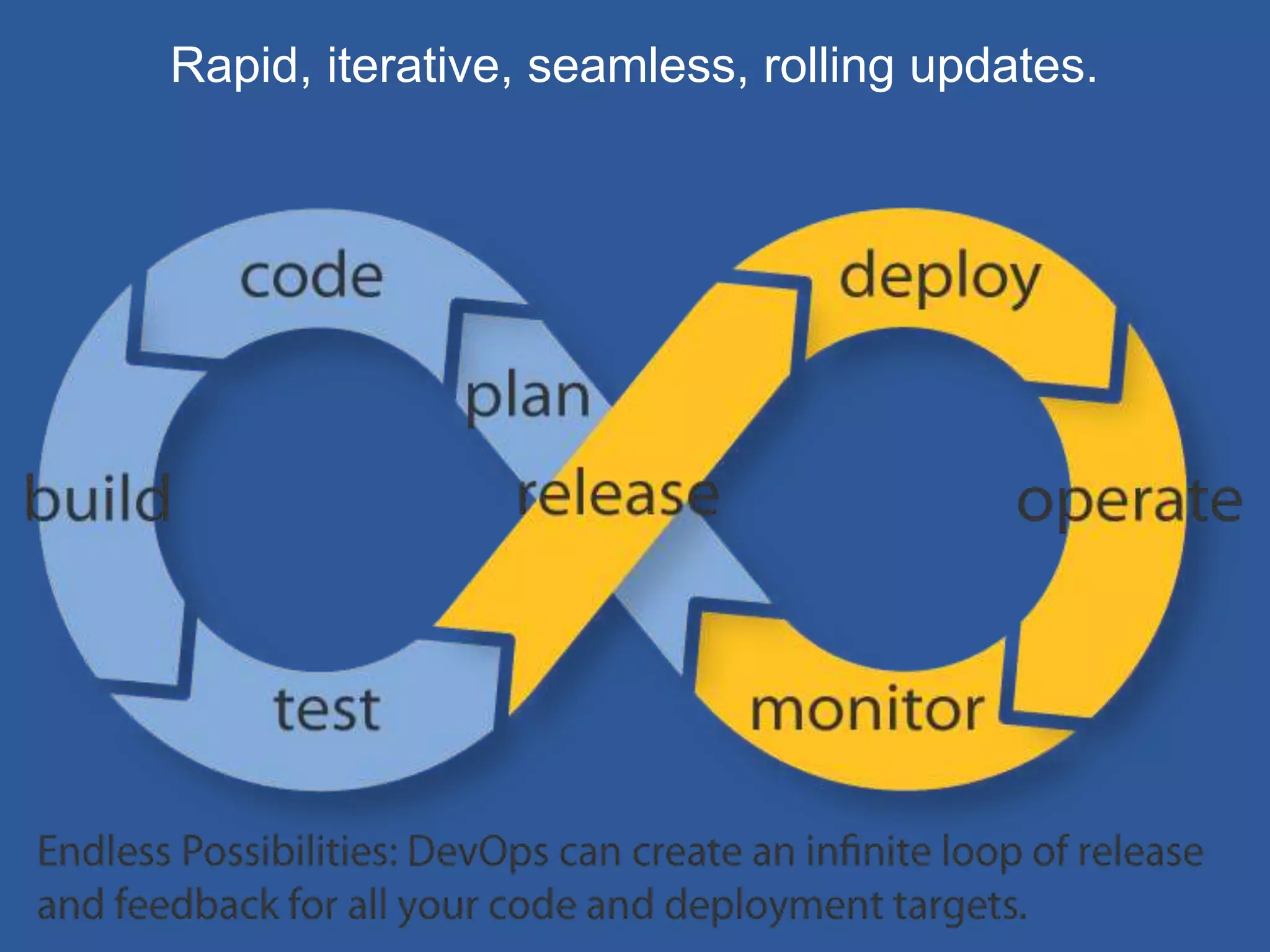 Rapid, iterative, seamless, rolling updates.

code
plan
build
release
test
deploy
operate
monitor

Endless Possibilities: DevOps can create an infinite loop of release and feedback for all your code and deployment targets.